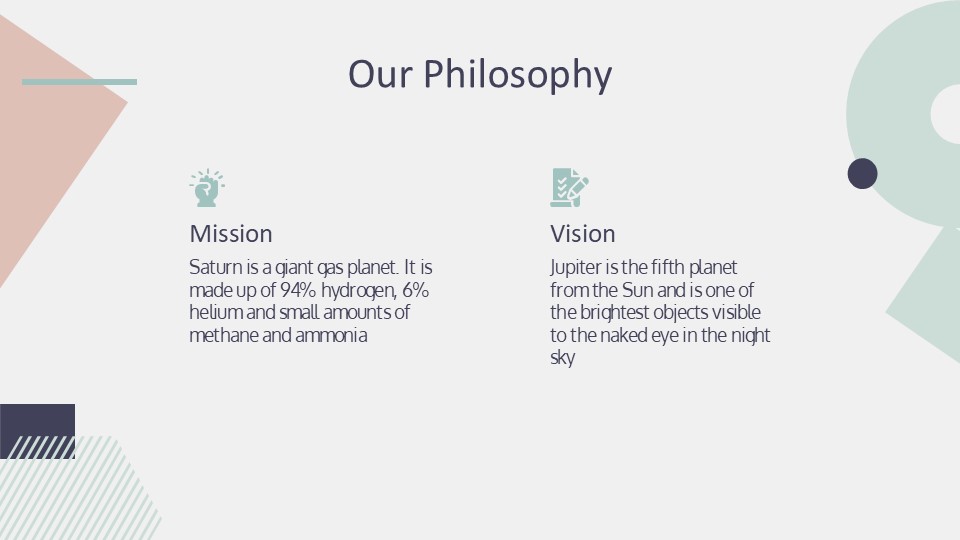 Our Philosophy

Mission

Saturn is a giant gas planet. It is made up of 94% hydrogen, 6% helium and small amounts of methane and ammonia

Vision

Jupiter is the fifth planet from the Sun and is one of the brightest objects visible to the naked eye in the night sky